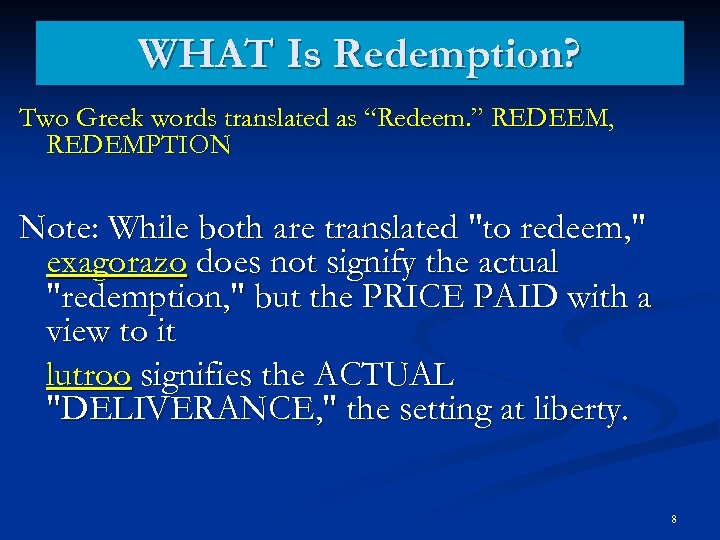 WHAT Is Redemption?

Two Greek words translated as “Redeem.” REDEEM, REDEMPTION

Note: While both are translated "to redeem," exagorazo does not signify the actual "redemption," but the PRICE PAID with a view to it

lutroo signifies the ACTUAL "DELIVERANCE," the setting at liberty.

8